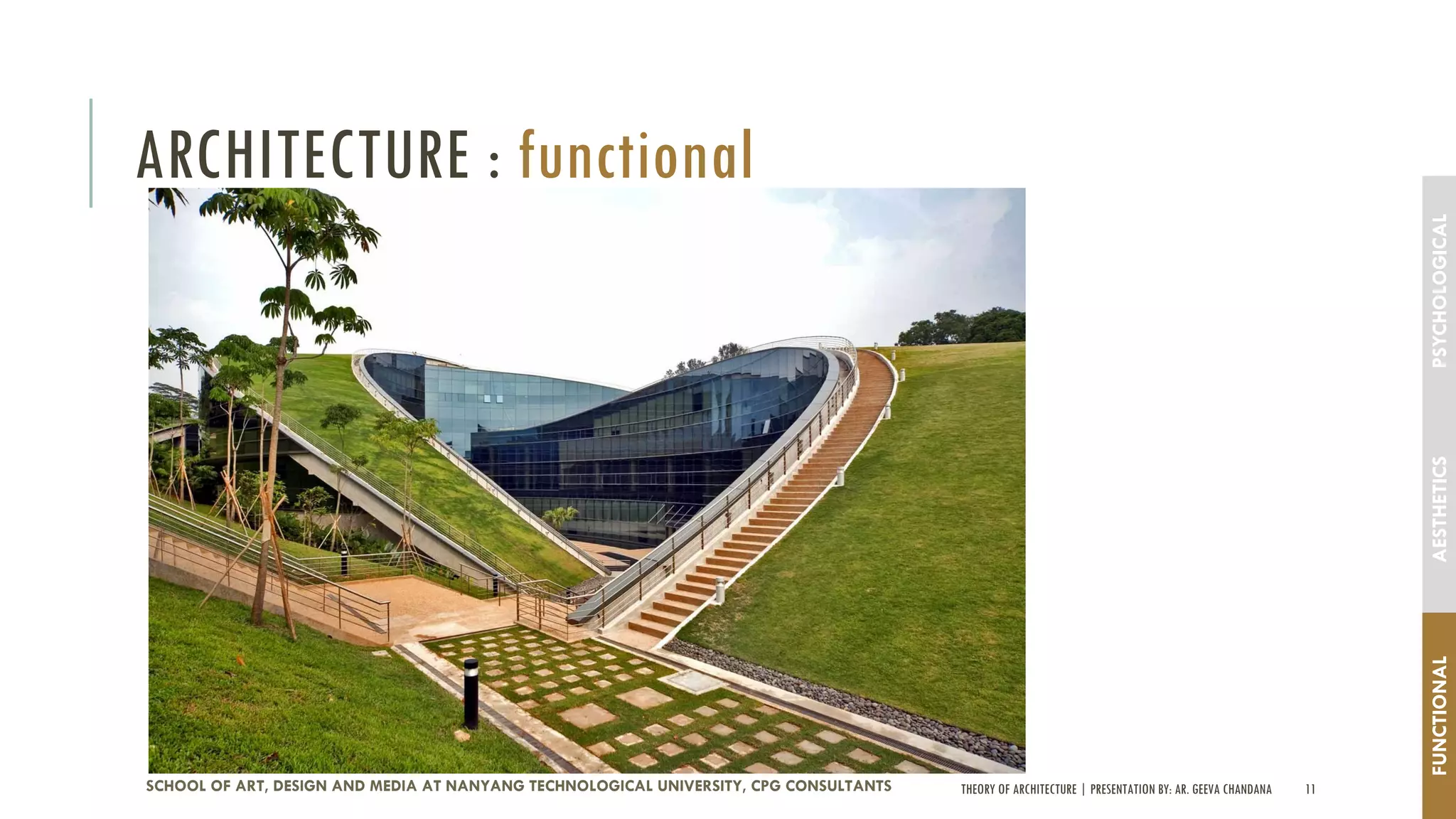 ARCHITECTURE : functional

SCHOOL OF ART, DESIGN AND MEDIA AT NANYANG TECHNOLOGICAL UNIVERSITY, CPG CONSULTANTS

THEORY OF ARCHITECTURE | PRESENTATION BY: AR. GEEVA CHANDANA 11

PSYCHOLOGICAL

AESTHETICS

FUNCTIONAL